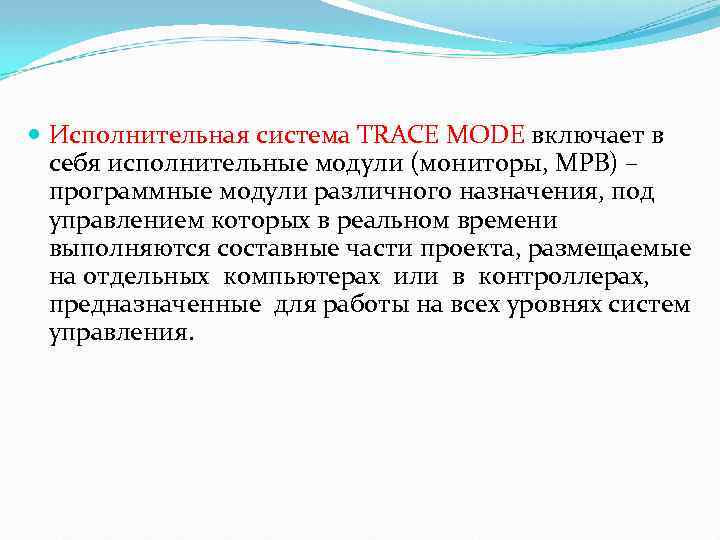 Исполнительная система TRACE MODE включает в себя исполнительные модули (мониторы, МРВ) – программные модули различного назначения, под управлением которых в реальном времени выполняются составные части проекта, размещаемые на отдельных компьютерах или в контроллерах, предназначенные для работы на всех уровнях систем управления.